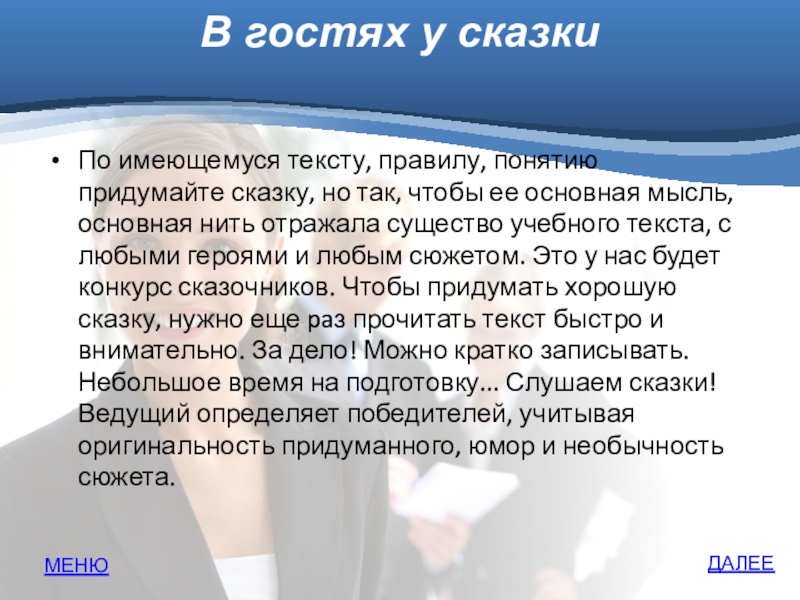 В гостях у сказки

• По имеющемуся тексту, правилу, понятию придумайте сказку, но так, чтобы ее основная мысль, основная нить отражала существо учебного текста, с любыми героями и любым сюжетом. Это у нас будет конкурс сказочников. Чтобы придумать хорошую сказку, нужно еще раз прочитать текст быстро и внимательно. За дело! Можно кратко записывать. Небольшое время на подготовку... Слушаем сказки! Ведущий определяет победителей, учитывая оригинальность придуманного, юмор и необычность сюжета.

МЕНЮ

ДАЛЕЕ